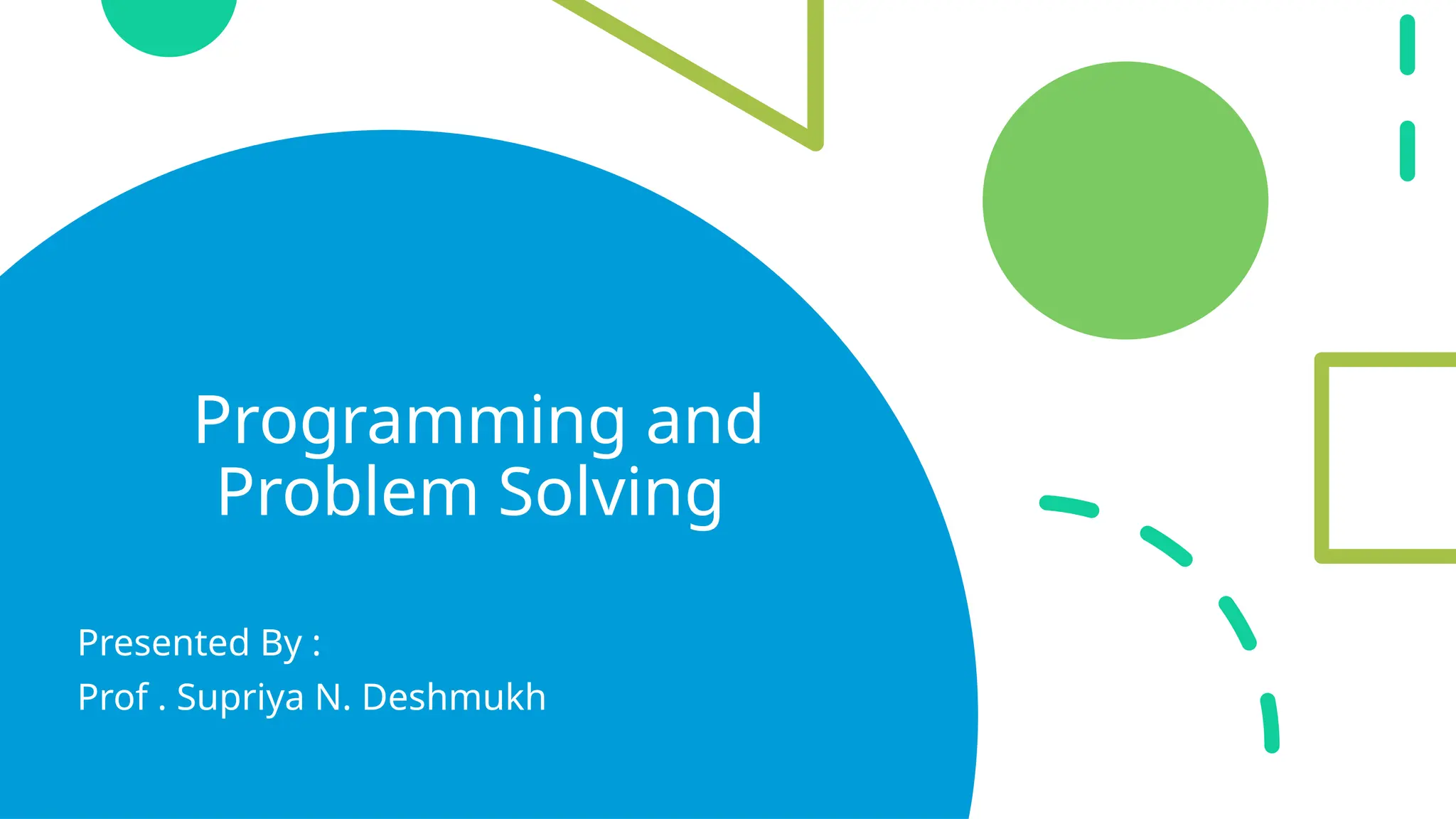 Programming and Problem Solving

Presented By :
Prof . Supriya N. Deshmukh